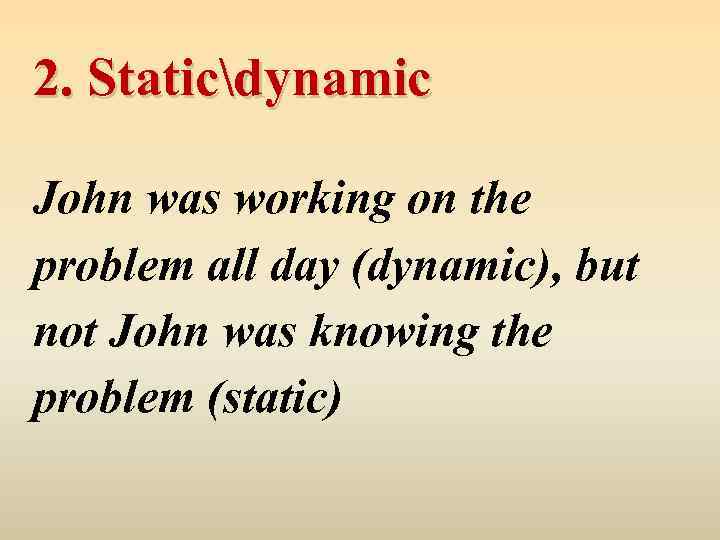 2. Static\dynamic

John was working on the problem all day (dynamic), but not John was knowing the problem (static)